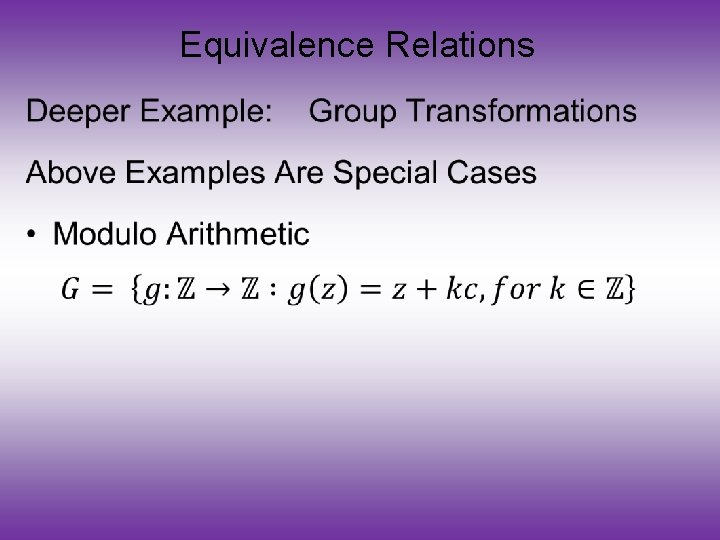 Equivalence Relations

Deeper Example: Group Transformations

Above Examples Are Special Cases

• Modulo Arithmetic

$G = \{g: \mathbb{Z} \to \mathbb{Z} : g(z) = z + kc, for\ k \in \mathbb{Z}\}$